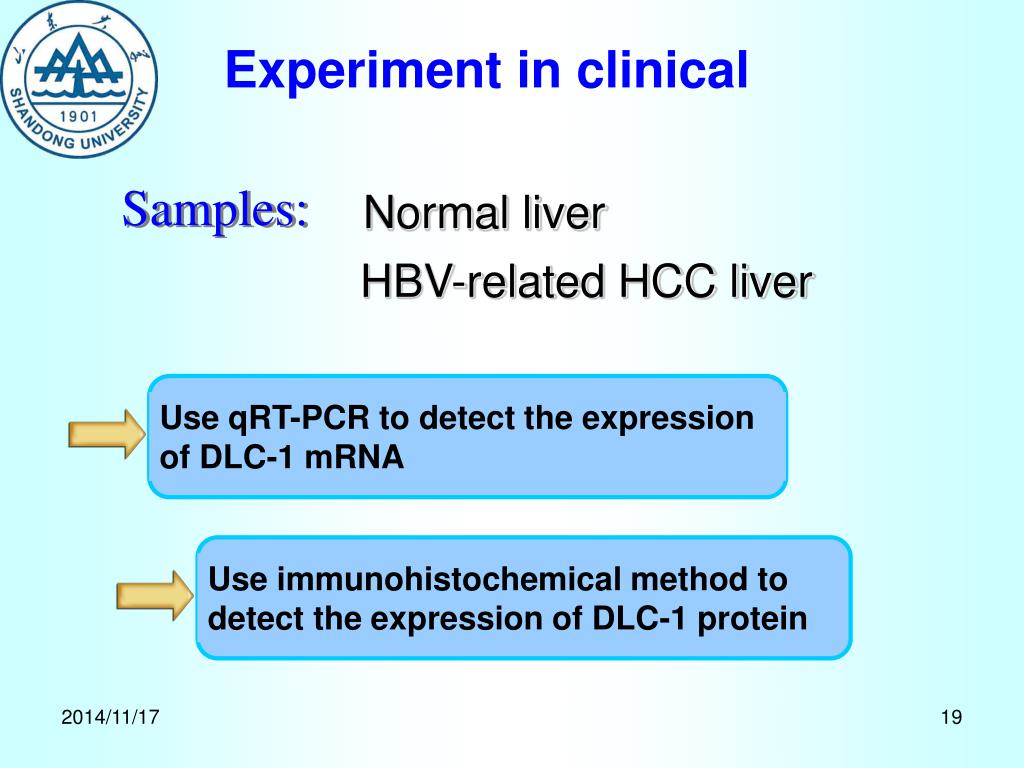 1901
SHANDONG UNIVERSITY

Experiment in clinical

Samples: Normal liver
HBV-related HCC liver

Use qRT-PCR to detect the expression of DLC-1 mRNA

Use immunohistochemical method to detect the expression of DLC-1 protein

2014/11/17

19